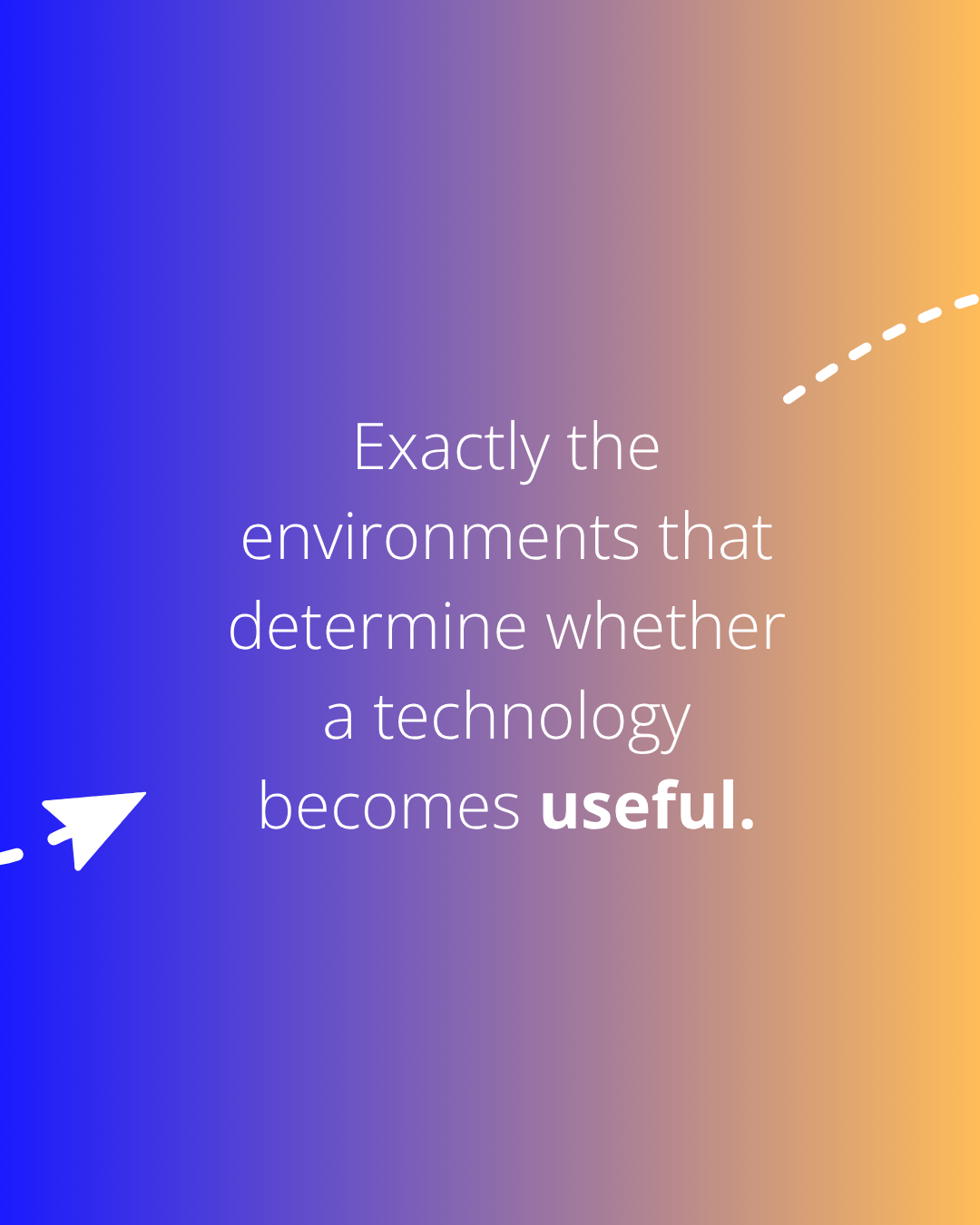 Exactly the environments that determine whether a technology becomes useful.